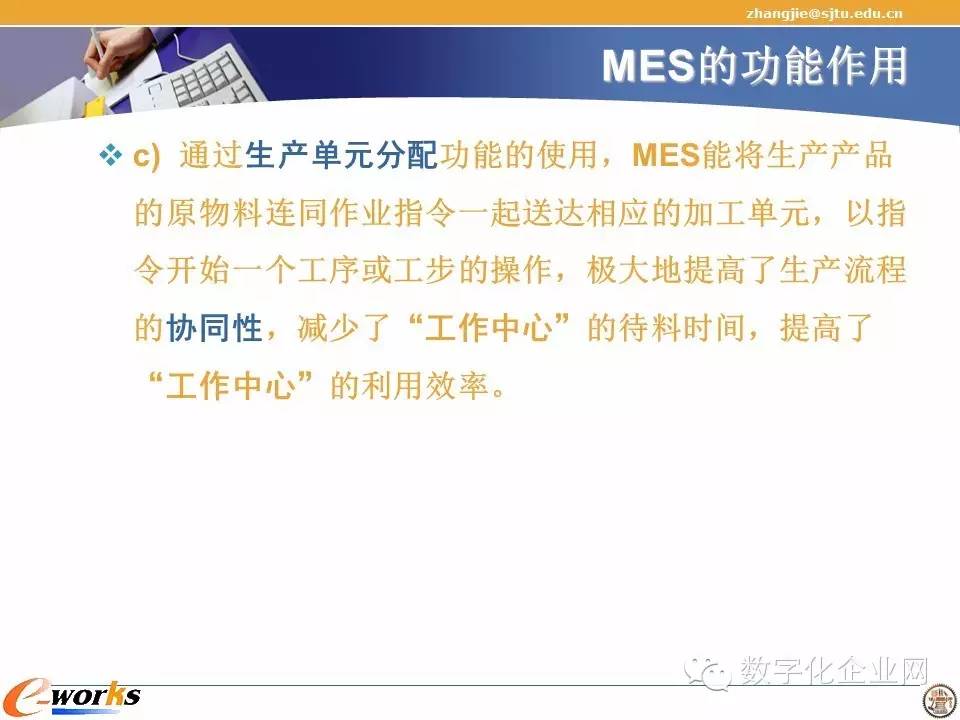 zhangjie@sjtu.edu.cn

MES的功能作用

❖ c) 通过生产单元分配功能的使用，MES能将生产产品的原物料连同作业指令一起送达相应的加工单元，以指令开始一个工序或工步的操作，极大地提高了生产流程的协同性，减少了“工作中心”的待料时间，提高了“工作中心”的利用效率。

数字化企业网

e-works